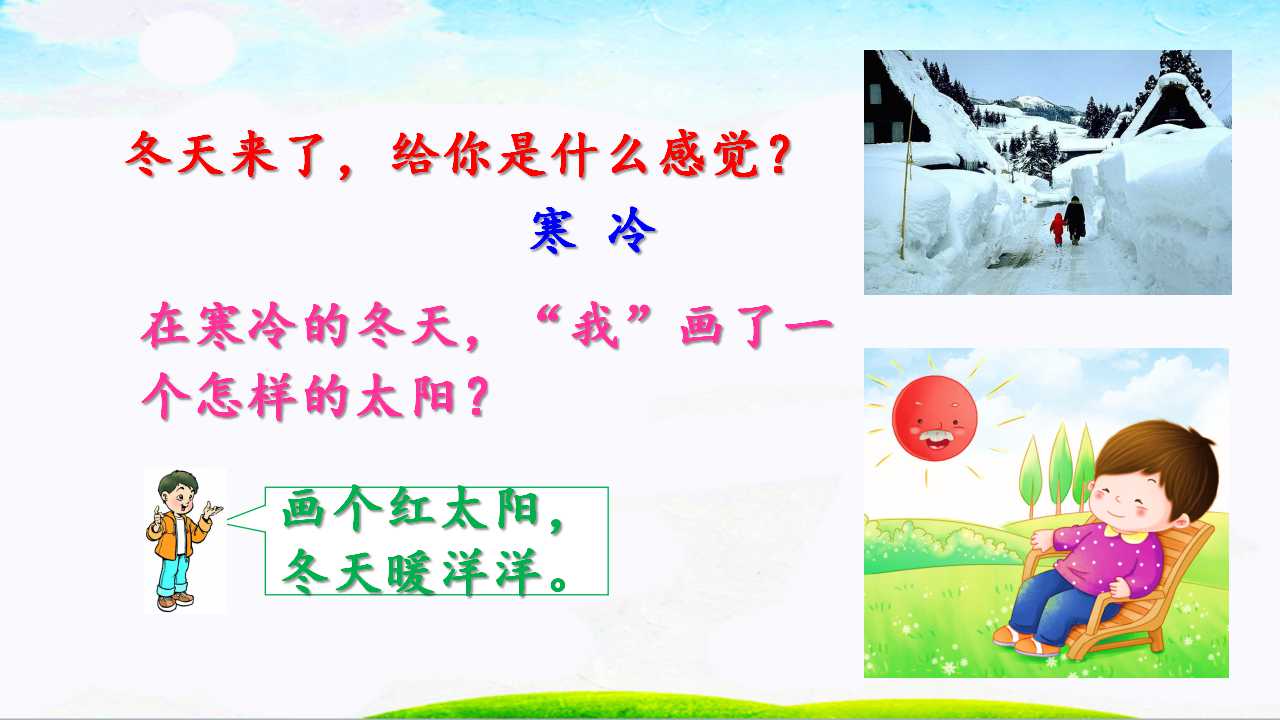 冬天来了，给你是什么感觉？

寒 冷

在寒冷的冬天，“我”画了一个怎样的太阳？

画个红太阳，
冬天暖洋洋。